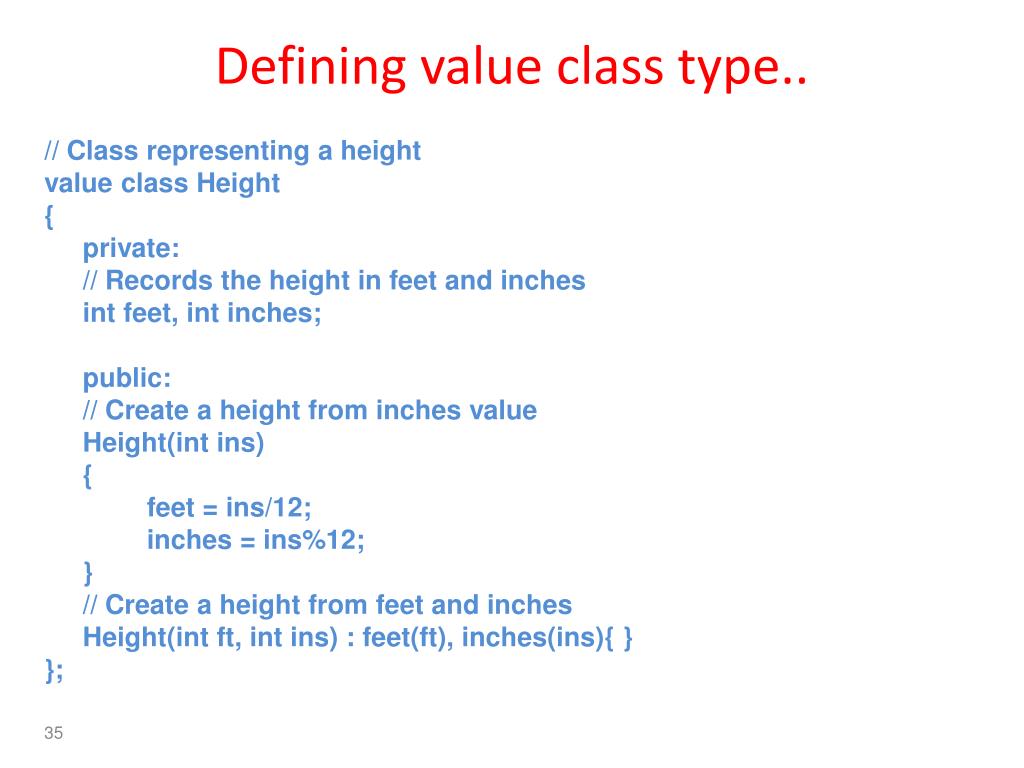 Defining value class type..

// Class representing a height
value class Height
{
private:
// Records the height in feet and inches
int feet, int inches;

public:
// Create a height from inches value
Height(int ins)
{
feet = ins/12;
inches = ins%12;
}
// Create a height from feet and inches
Height(int ft, int ins) : feet(ft), inches(ins){ }
};

35